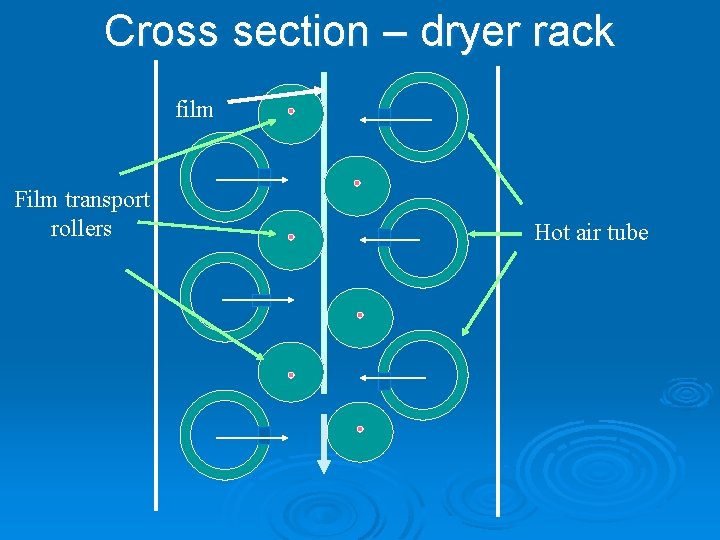 Cross section – dryer rack

film

Film transport rollers

Hot air tube